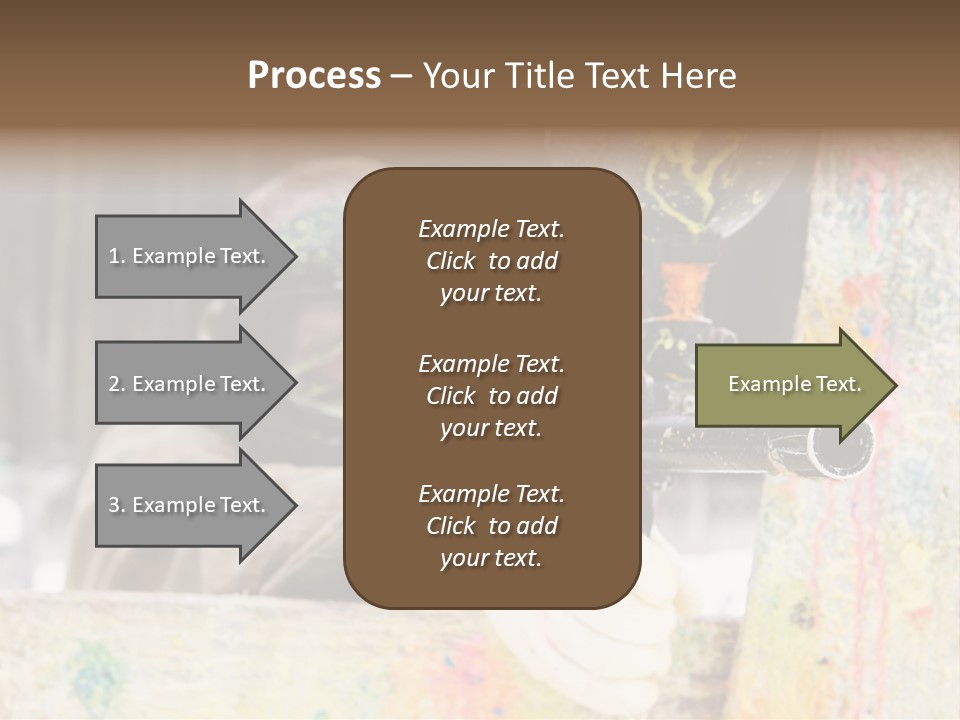 Process – Your Title Text Here

1. Example Text.

2. Example Text.

3. Example Text.

Example Text. Click to add your text.

Example Text. Click to add your text.

Example Text. Click to add your text.

Example Text.